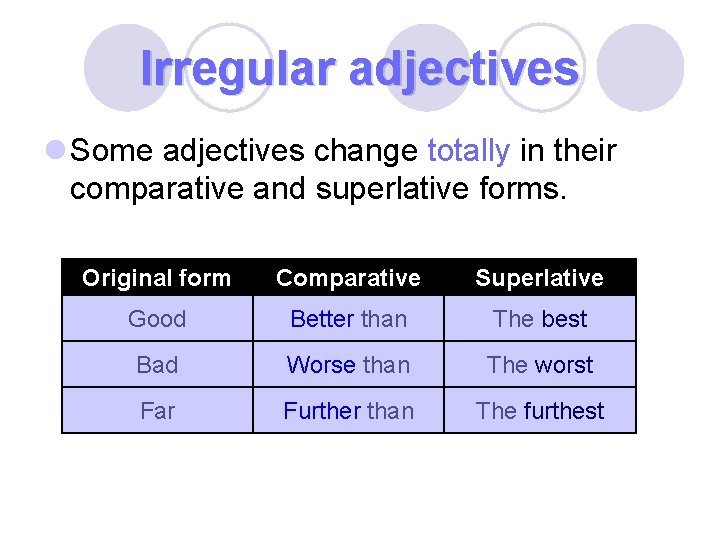 Irregular adjectives

Some adjectives change totally in their comparative and superlative forms.

| Original form | Comparative | Superlative |
|---|---|---|
| Good | Better than | The best |
| Bad | Worse than | The worst |
| Far | Further than | The furthest |